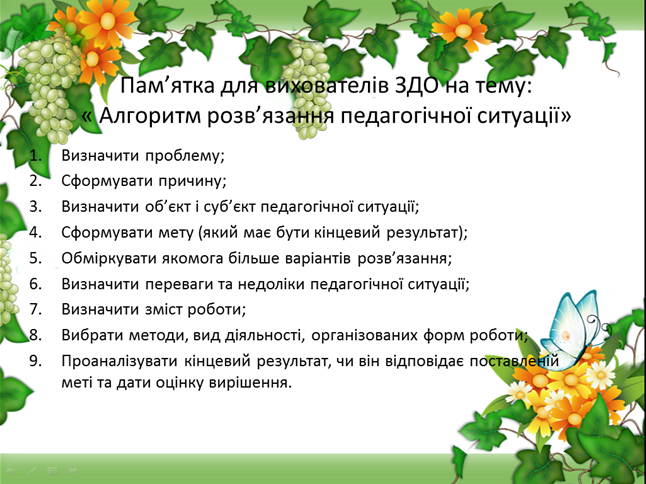 Пам’ятка для вихователів ЗДО на тему:
« Алгоритм розв’язання педагогічної ситуації»

1. Визначити проблему;
2. Сформувати причину;
3. Визначити об’єкт і суб’єкт педагогічної ситуації;
4. Сформувати мету (який має бути кінцевий результат);
5. Обміркувати якомога більше варіантів розв’язання;
6. Визначити переваги та недоліки педагогічної ситуації;
7. Визначити зміст роботи;
8. Вибрати методи, вид діяльності, організованих форм роботи;
9. Проаналізувати кінцевий результат, чи він відповідає поставленій меті та дати оцінку вирішення.